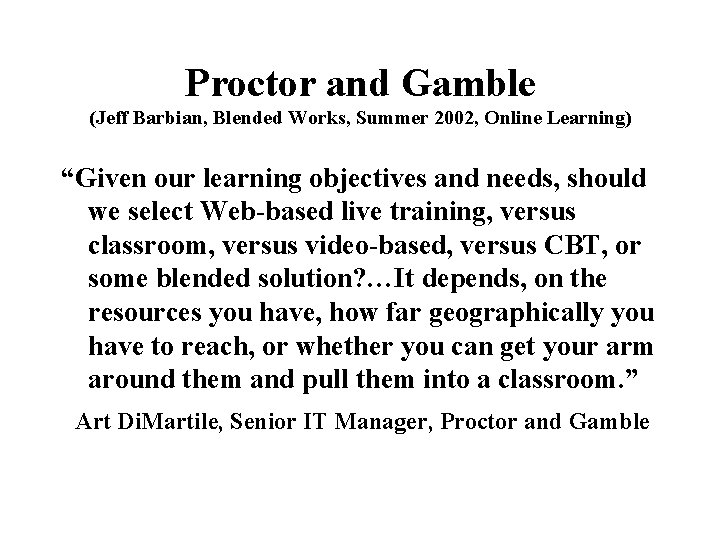 Proctor and Gamble
(Jeff Barbian, Blended Works, Summer 2002, Online Learning)

“Given our learning objectives and needs, should we select Web-based live training, versus classroom, versus video-based, versus CBT, or some blended solution?…It depends, on the resources you have, how far geographically you have to reach, or whether you can get your arm around them and pull them into a classroom.”

Art DiMartile, Senior IT Manager, Proctor and Gamble